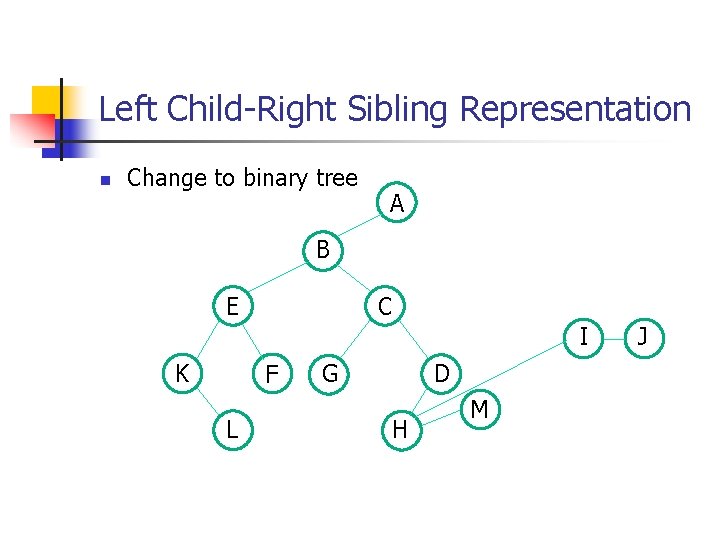 Left Child-Right Sibling Representation

Change to binary tree

A

B

E

C

I

J

K

F

G

D

M

L

H